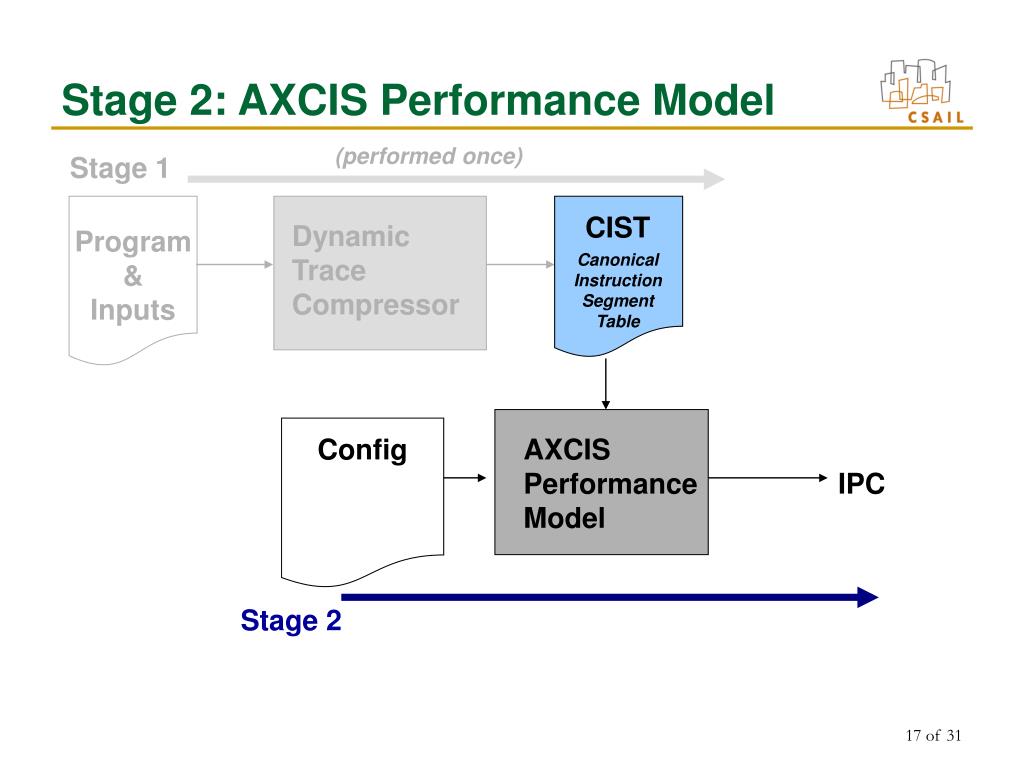 Stage 2: AXCIS Performance Model

CSAIL

Stage 1

(performed once)

Program & Inputs

Dynamic Trace Compressor

CIST

Canonical Instruction Segment Table

Config

AXCIS Performance Model

IPC

Stage 2

17 of 31